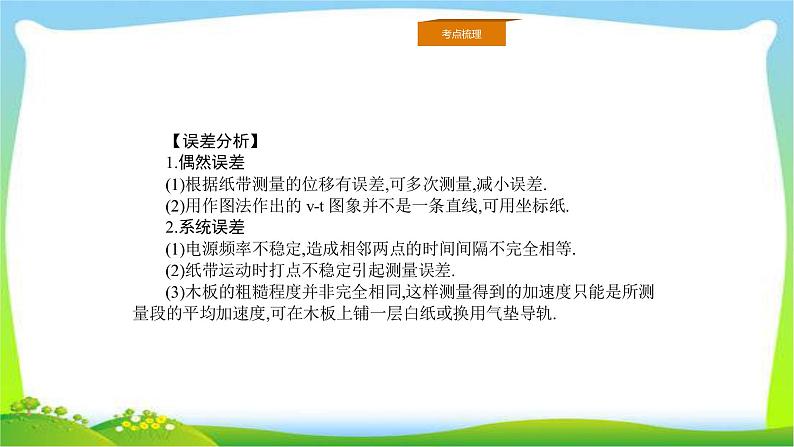 考点梳理

【误差分析】

1.偶然误差

(1)根据纸带测量的位移有误差,可多次测量,减小误差.

(2)用作图法作出的 v-t 图象并不是一条直线,可用坐标纸.

2.系统误差

(1)电源频率不稳定,造成相邻两点的时间间隔不完全相等.

(2)纸带运动时打点不稳定引起测量误差.

(3)木板的粗糙程度并非完全相同,这样测量得到的加速度只能是所测量段的平均加速度,可在木板上铺一层白纸或换用气垫导轨.